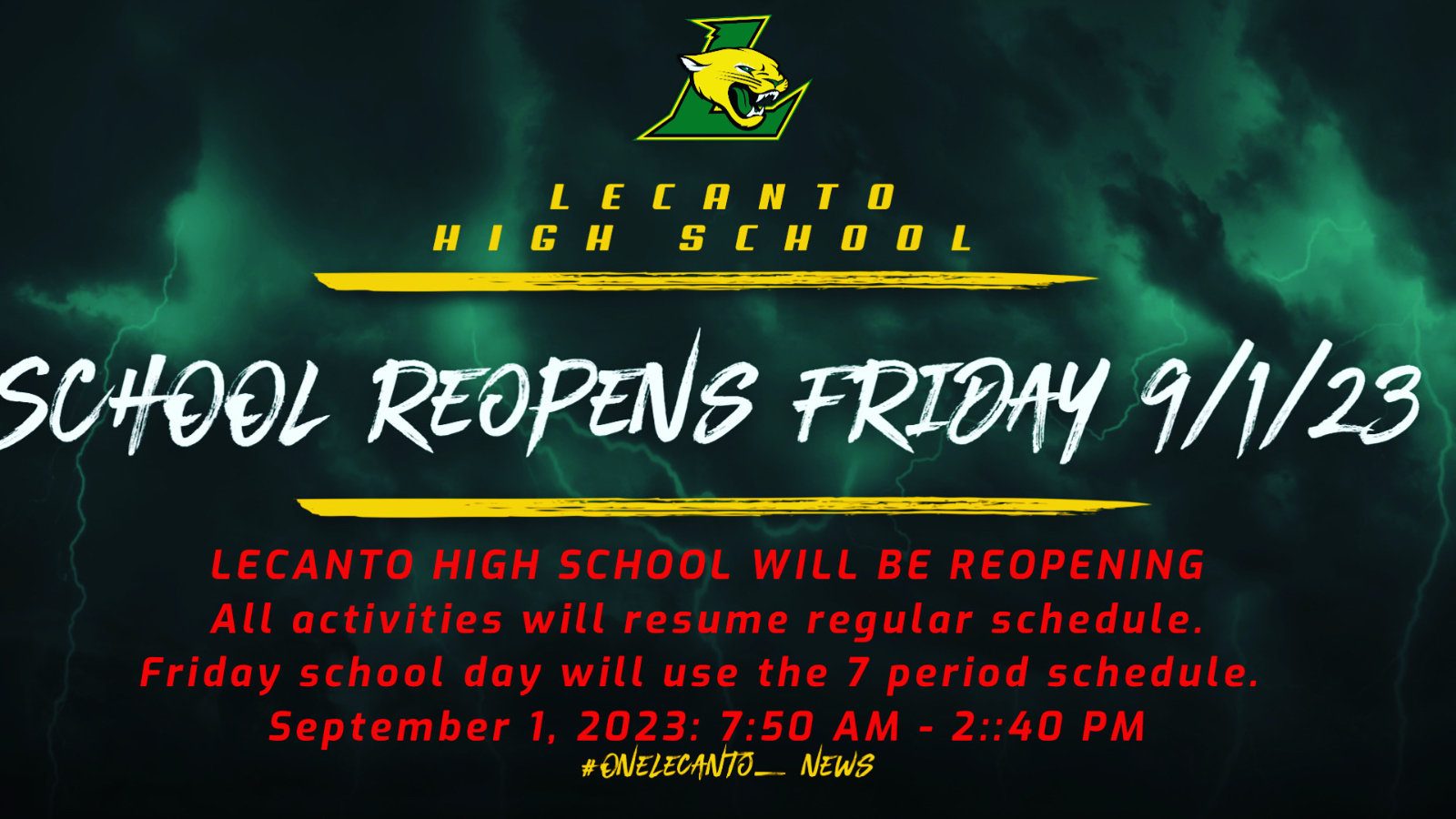 L

LECANTO
HIGH SCHOOL

SCHOOL REOPENS FRIDAY 9/1/23

LECANTO HIGH SCHOOL WILL BE REOPENING
All activities will resume regular schedule.
Friday school day will use the 7 period schedule.
September 1, 2023: 7:50 AM - 2::40 PM

#ONELECANTO_ NEWS